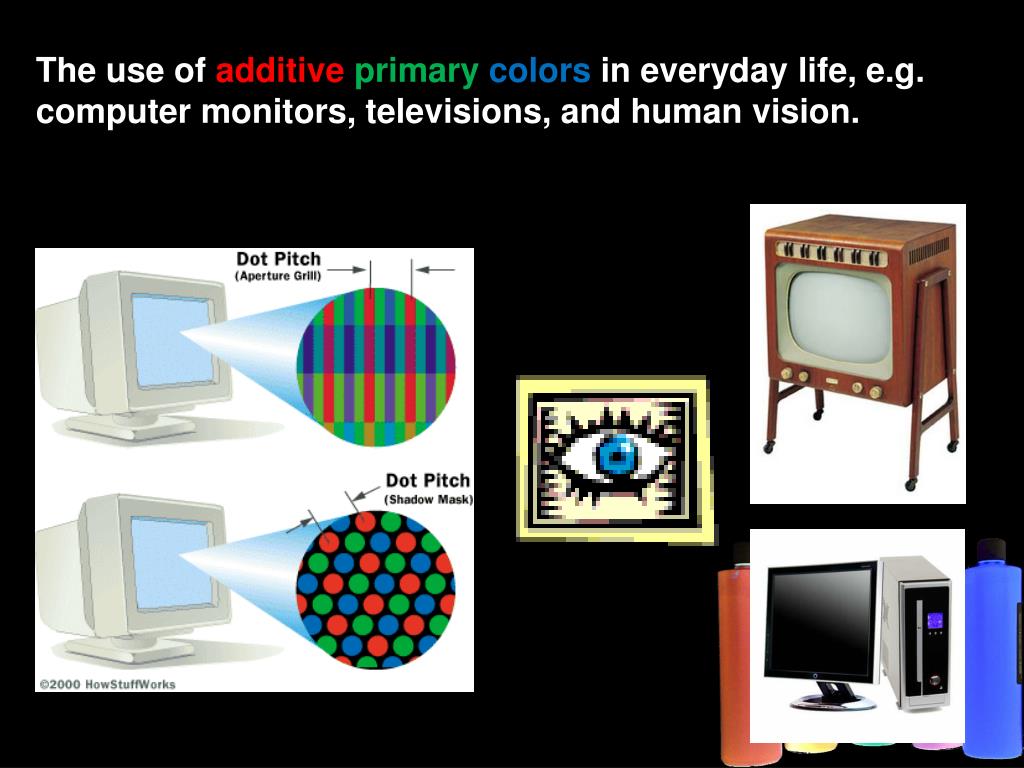 The use of additive primary colors in everyday life, e.g. computer monitors, televisions, and human vision.

Dot Pitch
(Aperture Grill)

Dot Pitch
(Shadow Mask)

©2000 HowStuffWorks